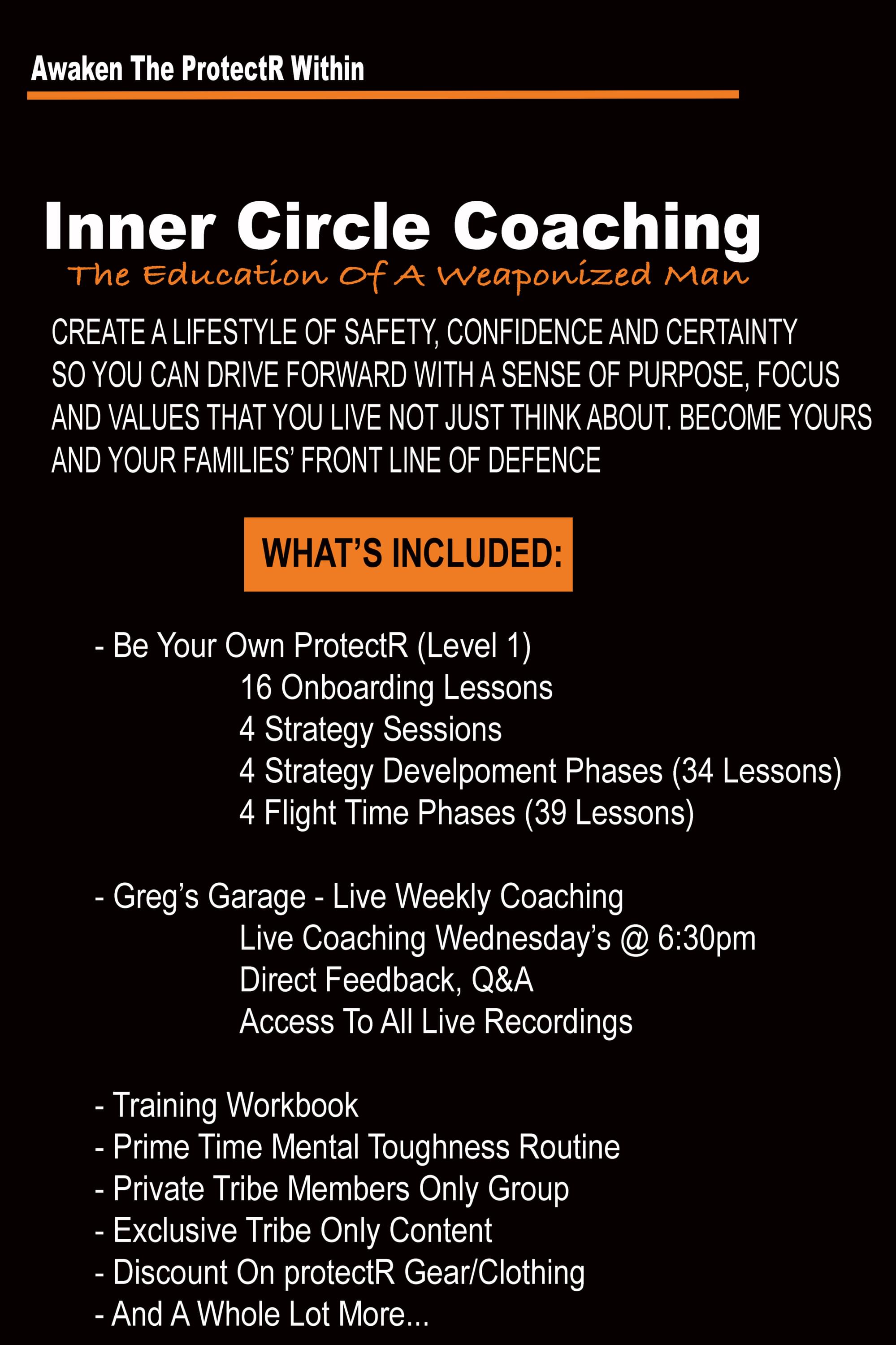 Awaken The ProtectR Within

Inner Circle Coaching
The Education Of A Weaponized Man

CREATE A LIFESTYLE OF SAFETY, CONFIDENCE AND CERTAINTY SO YOU CAN DRIVE FORWARD WITH A SENSE OF PURPOSE, FOCUS AND VALUES THAT YOU LIVE NOT JUST THINK ABOUT. BECOME YOURS AND YOUR FAMILIES' FRONT LINE OF DEFENCE

WHAT'S INCLUDED:

- Be Your Own ProtectR (Level 1)
16 Onboarding Lessons
4 Strategy Sessions
4 Strategy Develpoment Phases (34 Lessons)
4 Flight Time Phases (39 Lessons)

- Greg's Garage - Live Weekly Coaching
Live Coaching Wednesday's @ 6:30pm
Direct Feedback, Q&A
Access To All Live Recordings

- Training Workbook
- Prime Time Mental Toughness Routine
- Private Tribe Members Only Group
- Exclusive Tribe Only Content
- Discount On protectR Gear/Clothing
- And A Whole Lot More...